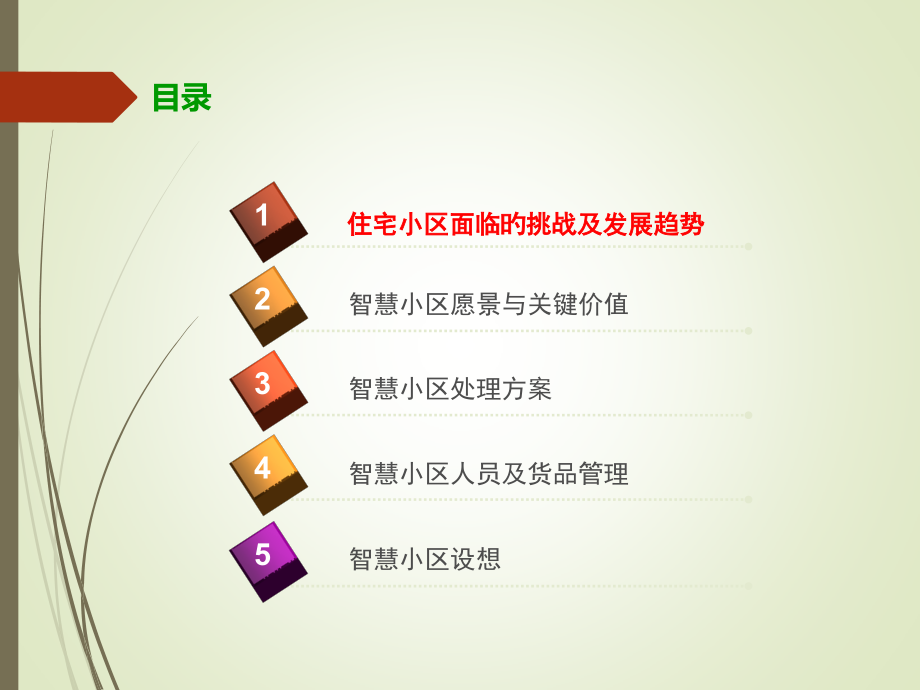 目录

1 住宅小区面临的挑战及发展趋势

2 智慧小区愿景与关键价值

3 智慧小区处理方案

4 智慧小区人员及货品管理

5 智慧小区设想